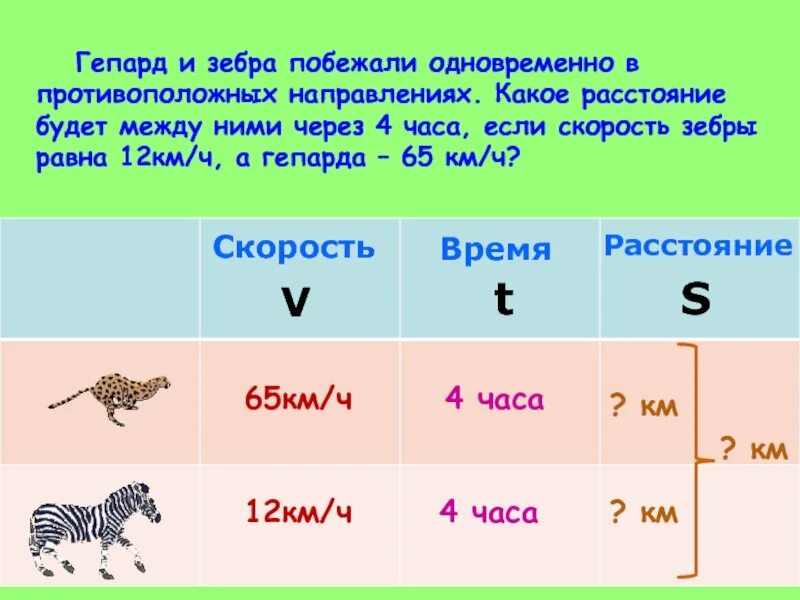 Гепард и зебра побежали одновременно в противоположных направлениях. Какое расстояние будет между ними через 4 часа, если скорость зебры равна 12км/ч, а гепарда – 65 км/ч?

| | Скорость V | Время t | Расстояние S |
|---|---|---|---|
| | 65км/ч | 4 часа | ? км |
| | 12км/ч | 4 часа | ? км |

? км